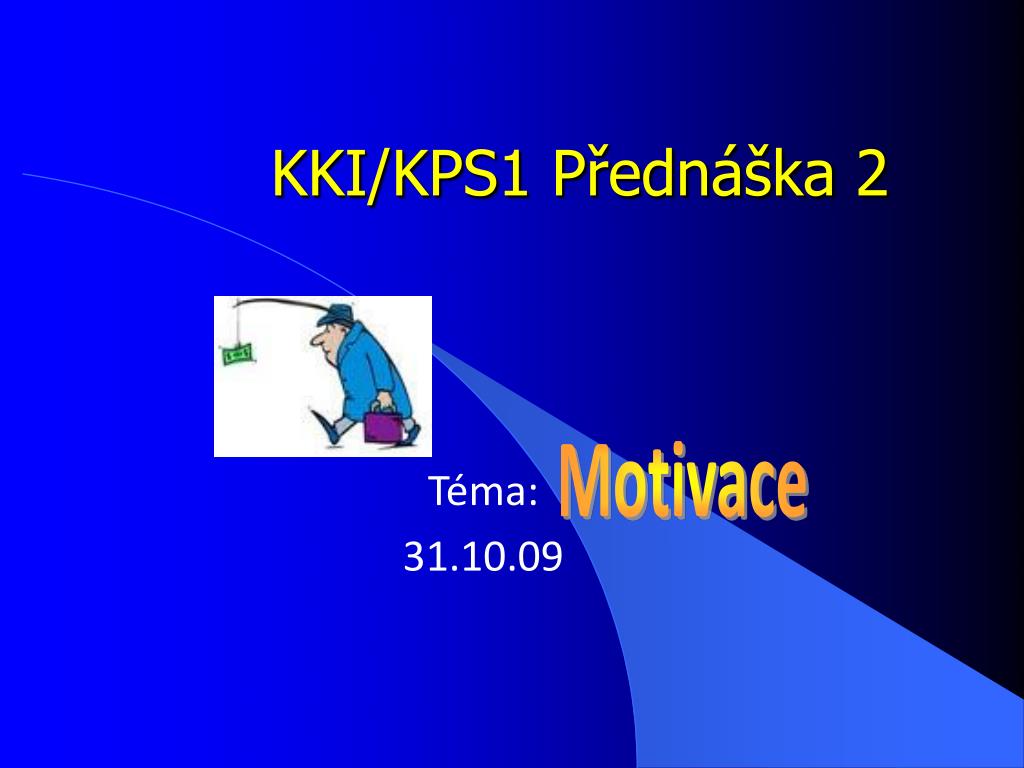 KKI/KPS1 Přednáška 2

Téma: Motivace
31.10.09